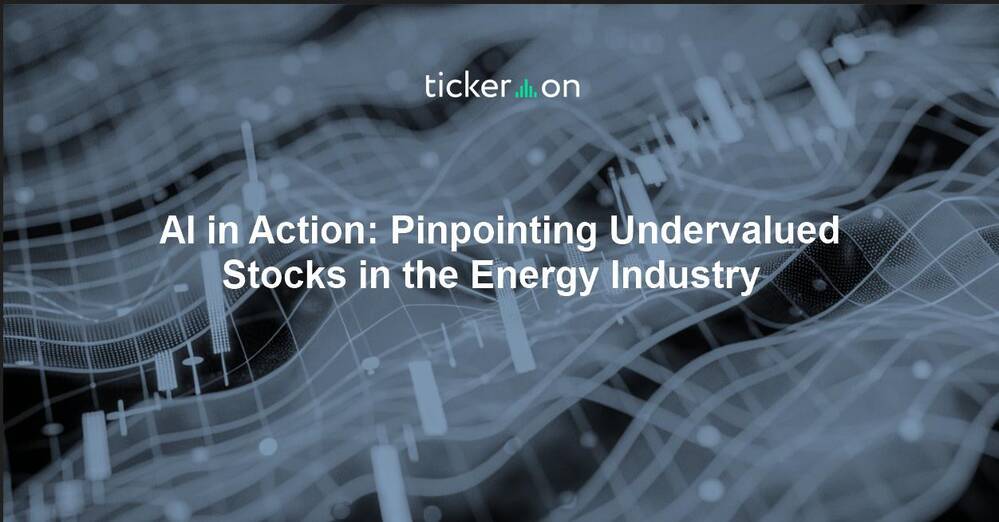 ticker on

AI in Action: Pinpointing Undervalued Stocks in the Energy Industry